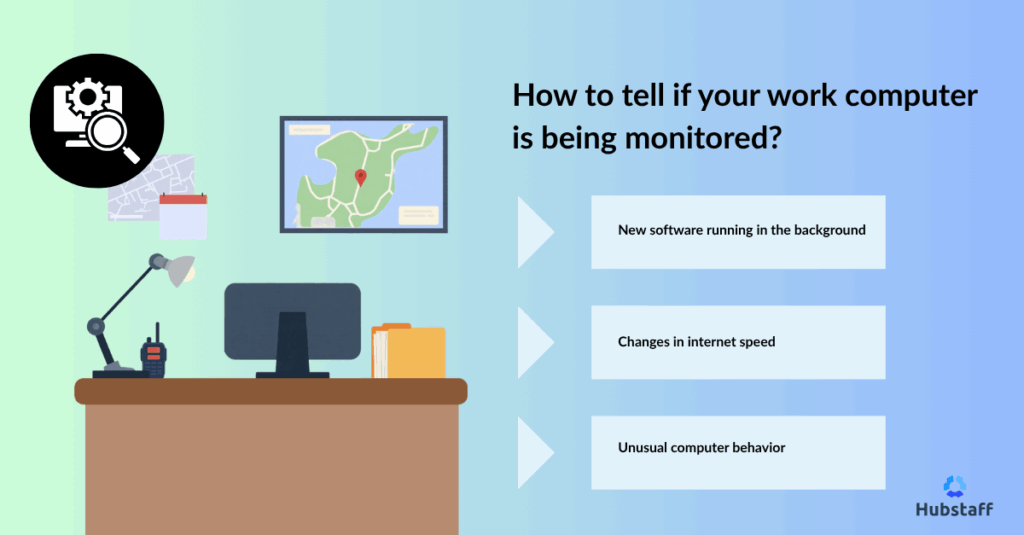 How to tell if your work computer is being monitored?

New software running in the background

Changes in internet speed

Unusual computer behavior

Hubstaff